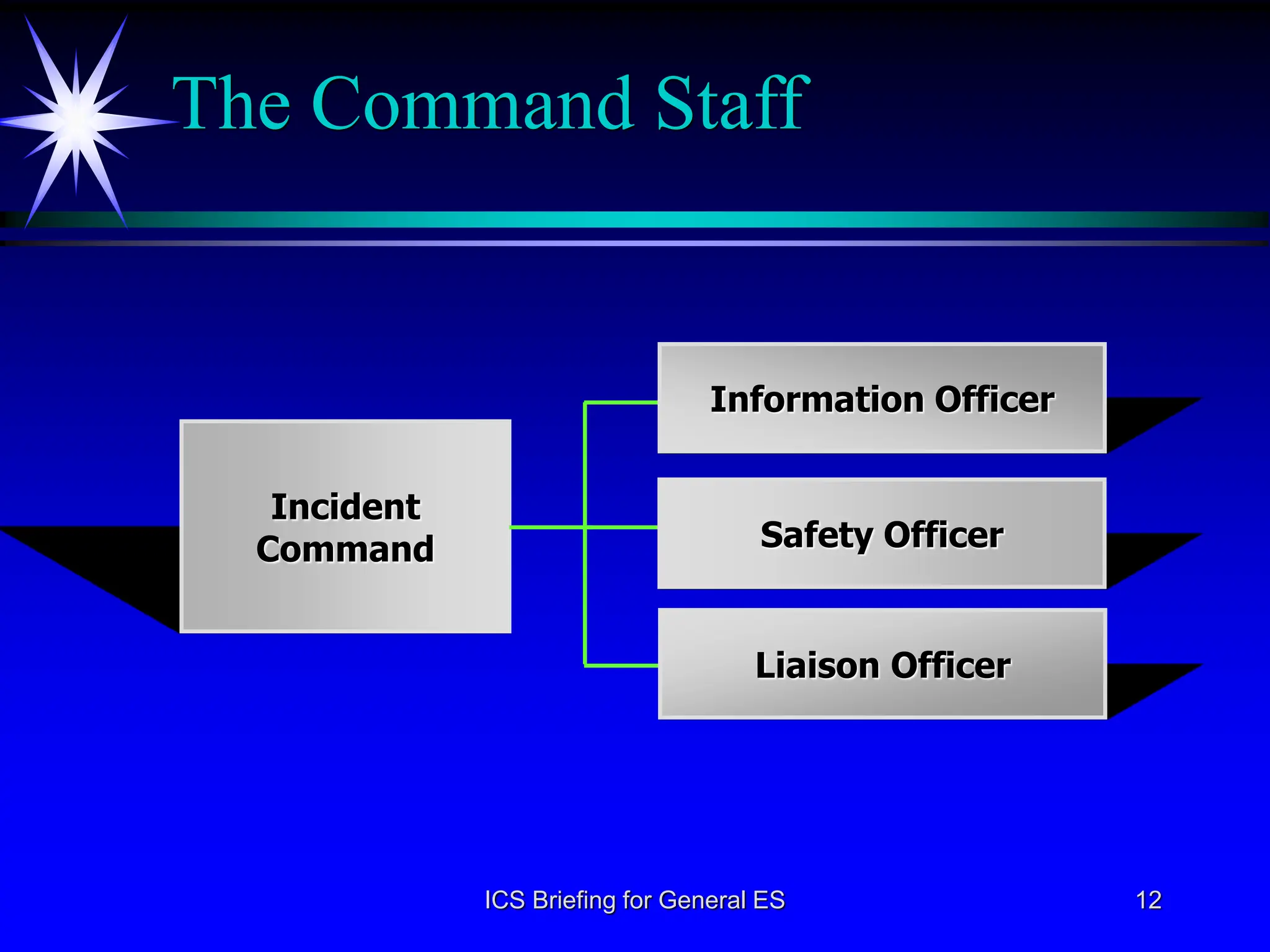 The Command Staff

Incident Command

Information Officer

Safety Officer

Liaison Officer

ICS Briefing for General ES

12